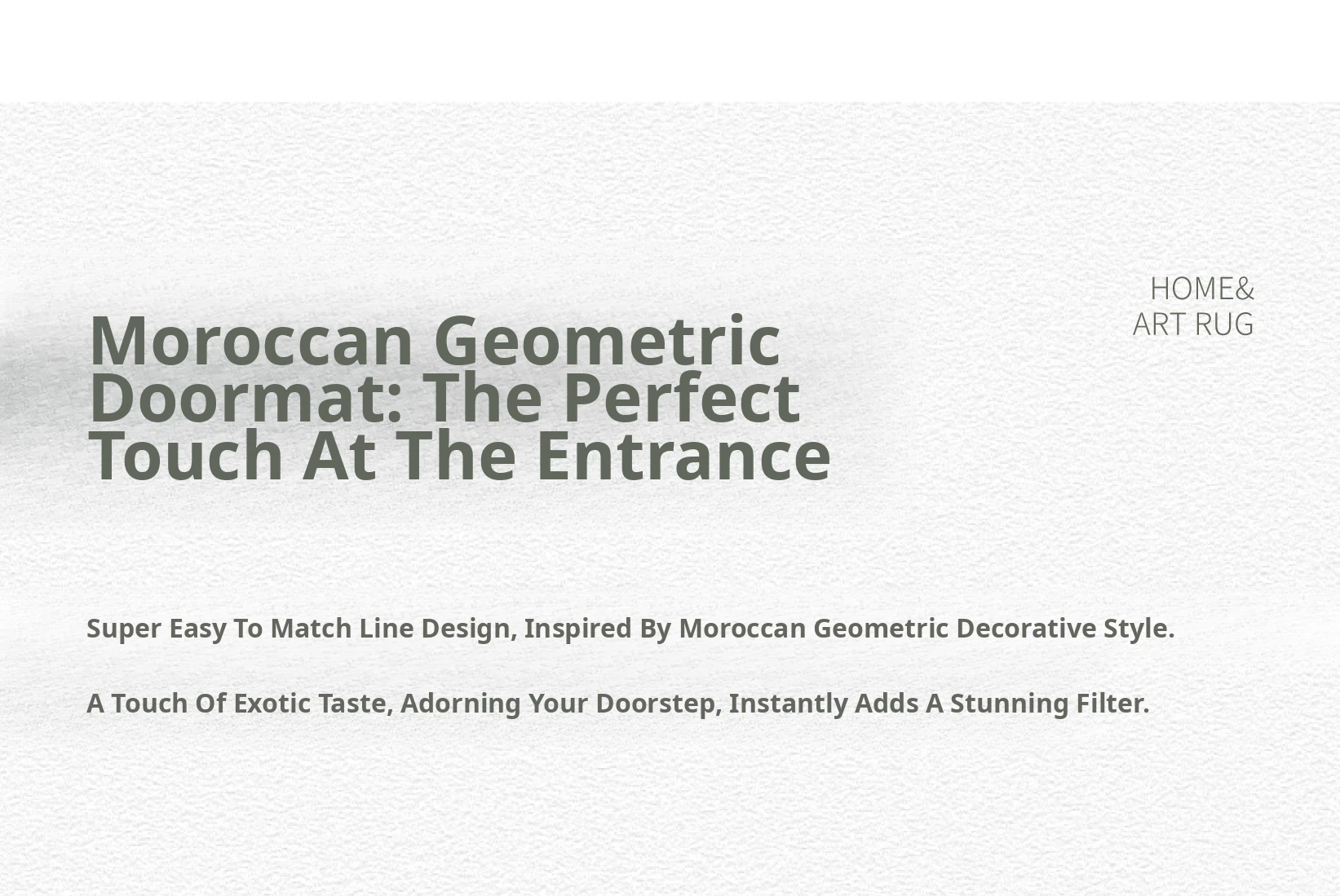 HOME&
ART RUG

Moroccan Geometric Doormat: The Perfect Touch At The Entrance

Super Easy To Match Line Design, Inspired By Moroccan Geometric Decorative Style.

A Touch Of Exotic Taste, Adorning Your Doorstep, Instantly Adds A Stunning Filter.